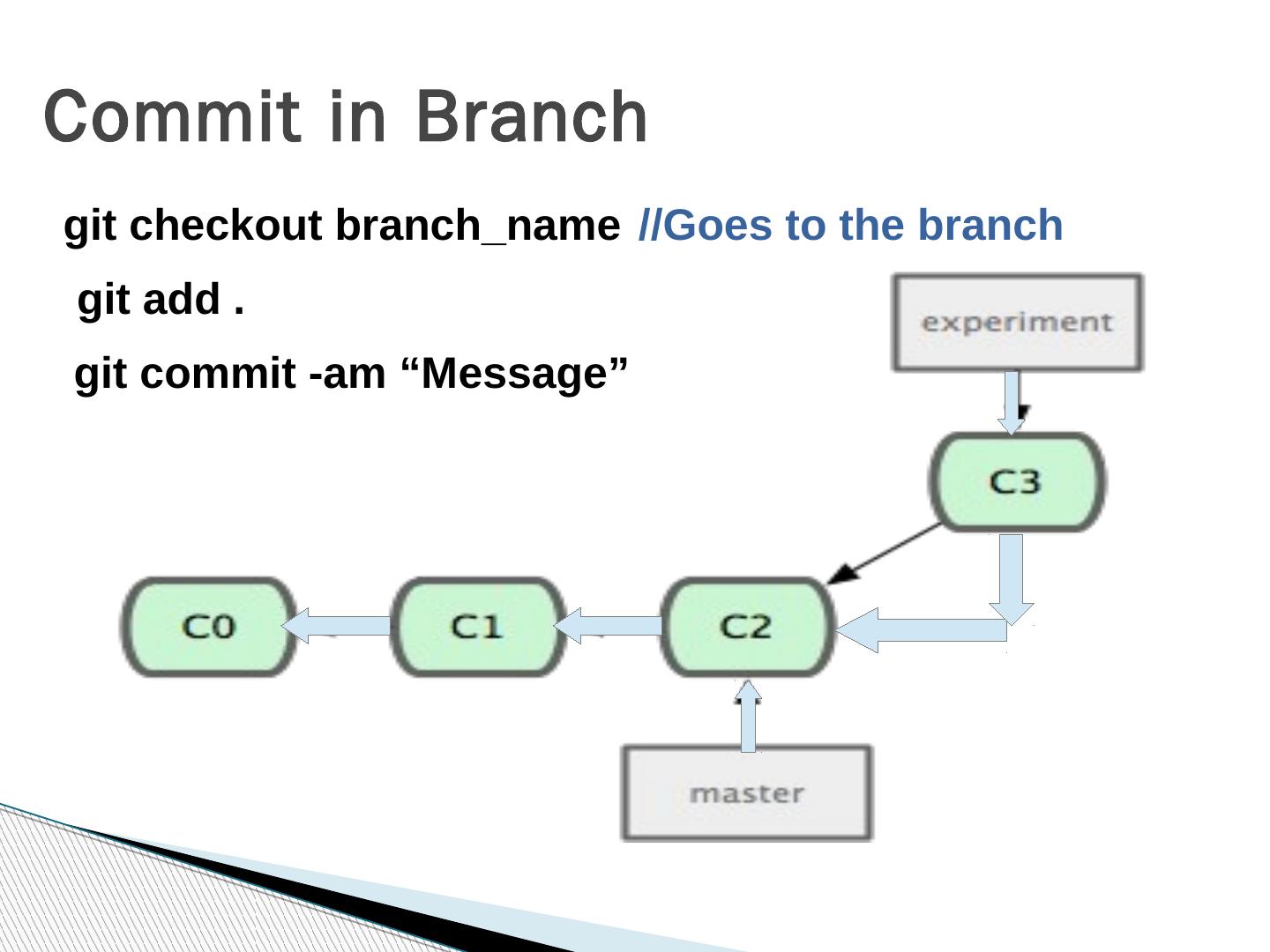 Commit in Branch

git checkout branch_name //Goes to the branch

git add .

git commit -am “Message”

experiment

C3

C0

C1

C2

master